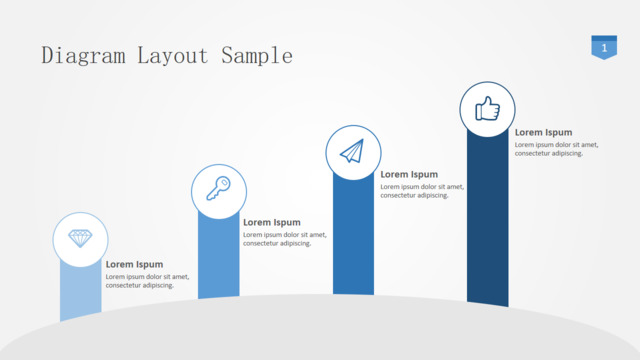 Diagram Layout Sample

1

Lorem Ispum
Lorem ipsum dolor sit amet, consectetur adipiscing.

Lorem Ispum
Lorem ipsum dolor sit amet, consectetur adipiscing.

Lorem Ispum
Lorem ipsum dolor sit amet, consectetur adipiscing.

Lorem Ispum
Lorem ipsum dolor sit amet, consectetur adipiscing.